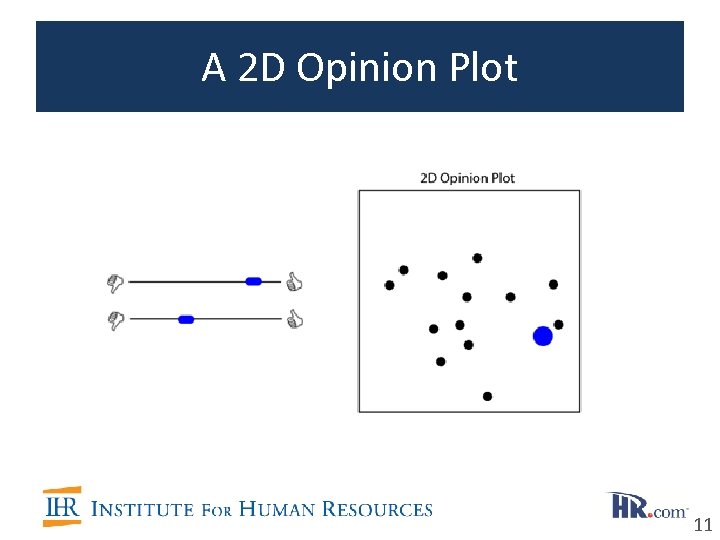 A 2D Opinion Plot

2D Opinion Plot

IHR INSTITUTE FOR HUMAN RESOURCES

HR.com

11